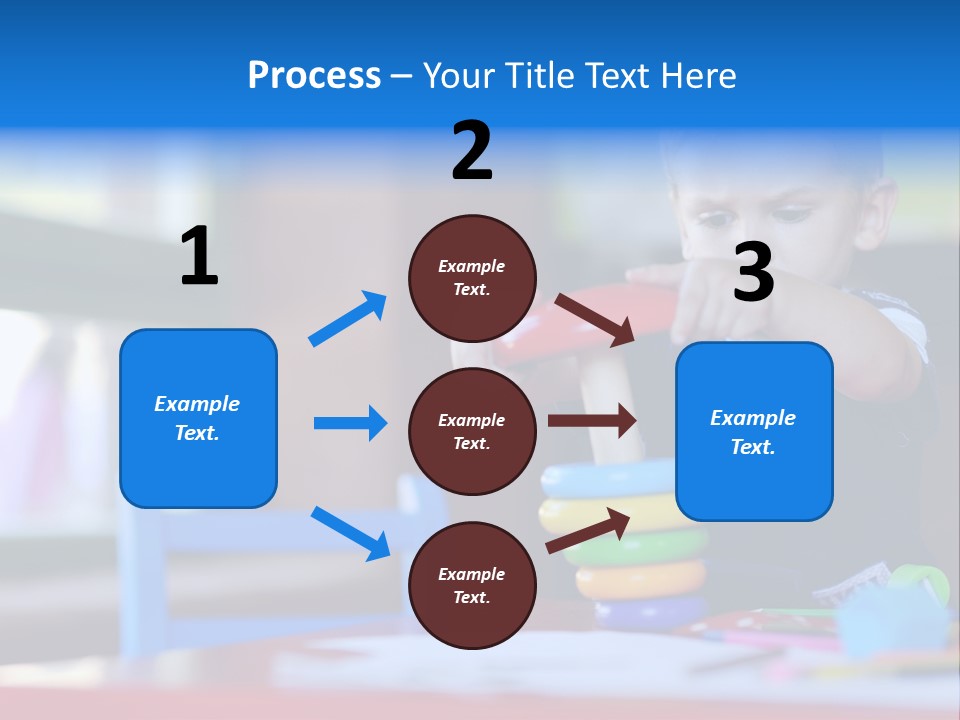 Process – Your Title Text Here

1

Example Text.

2

Example Text.

Example Text.

Example Text.

3

Example Text.